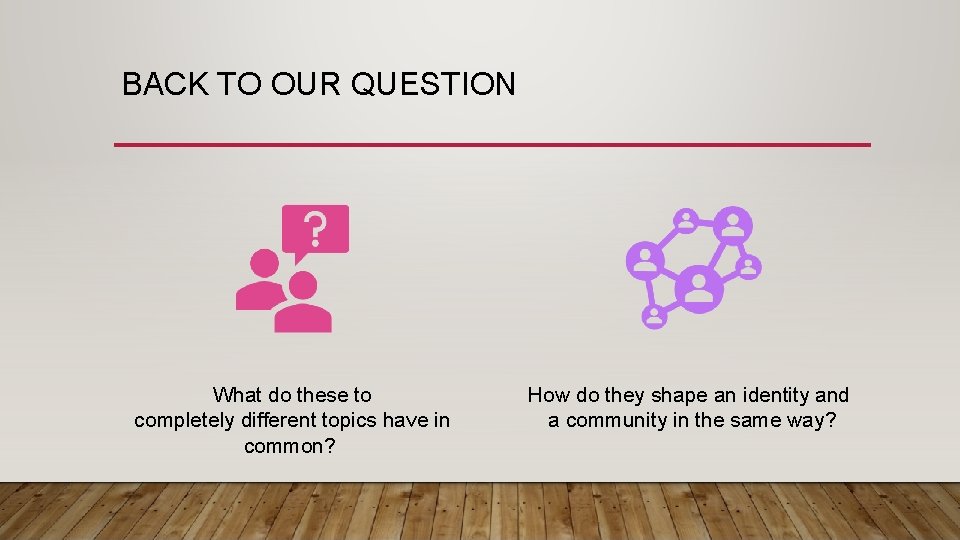 BACK TO OUR QUESTION

?

What do these to completely different topics have in common?

How do they shape an identity and a community in the same way?